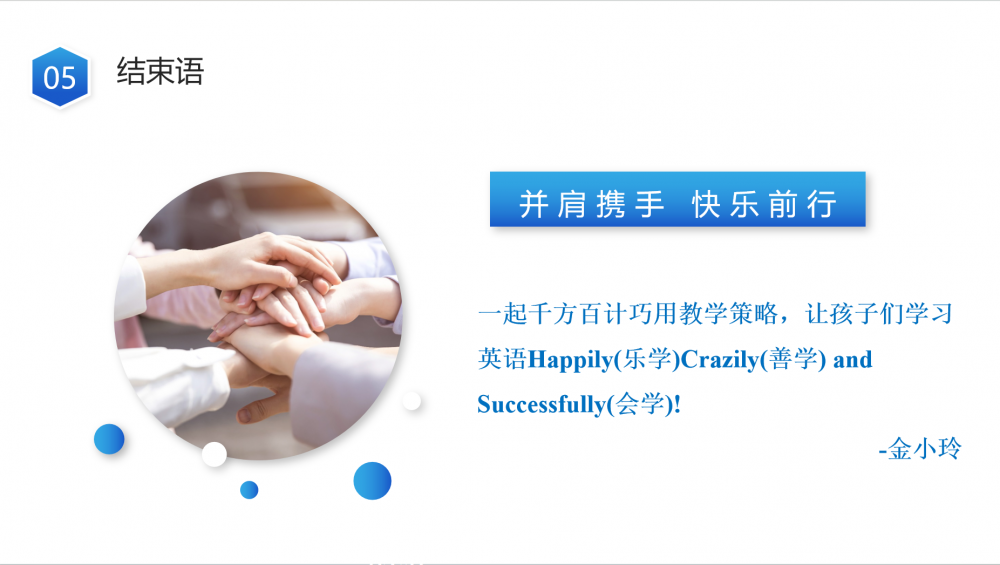 05 结束语

并肩携手 快乐前行

一起千方百计巧用教学策略，让孩子们学习英语Happily(乐学)Crazily(善学) and Successfully(会学)!

-金小玲